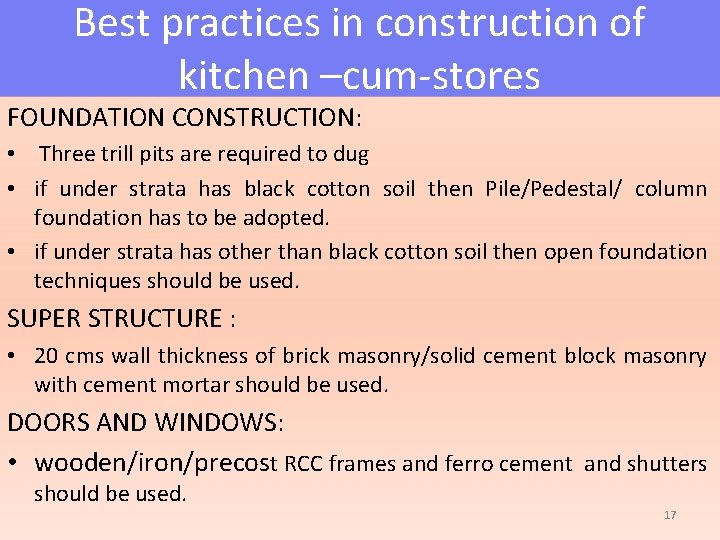 Best practices in construction of kitchen –cum-stores

FOUNDATION CONSTRUCTION:

• Three trill pits are required to dug

• if under strata has black cotton soil then Pile/Pedestal/ column foundation has to be adopted.

• if under strata has other than black cotton soil then open foundation techniques should be used.

SUPER STRUCTURE :

• 20 cms wall thickness of brick masonry/solid cement block masonry with cement mortar should be used.

DOORS AND WINDOWS:

• wooden/iron/precost RCC frames and ferro cement and shutters should be used.

17